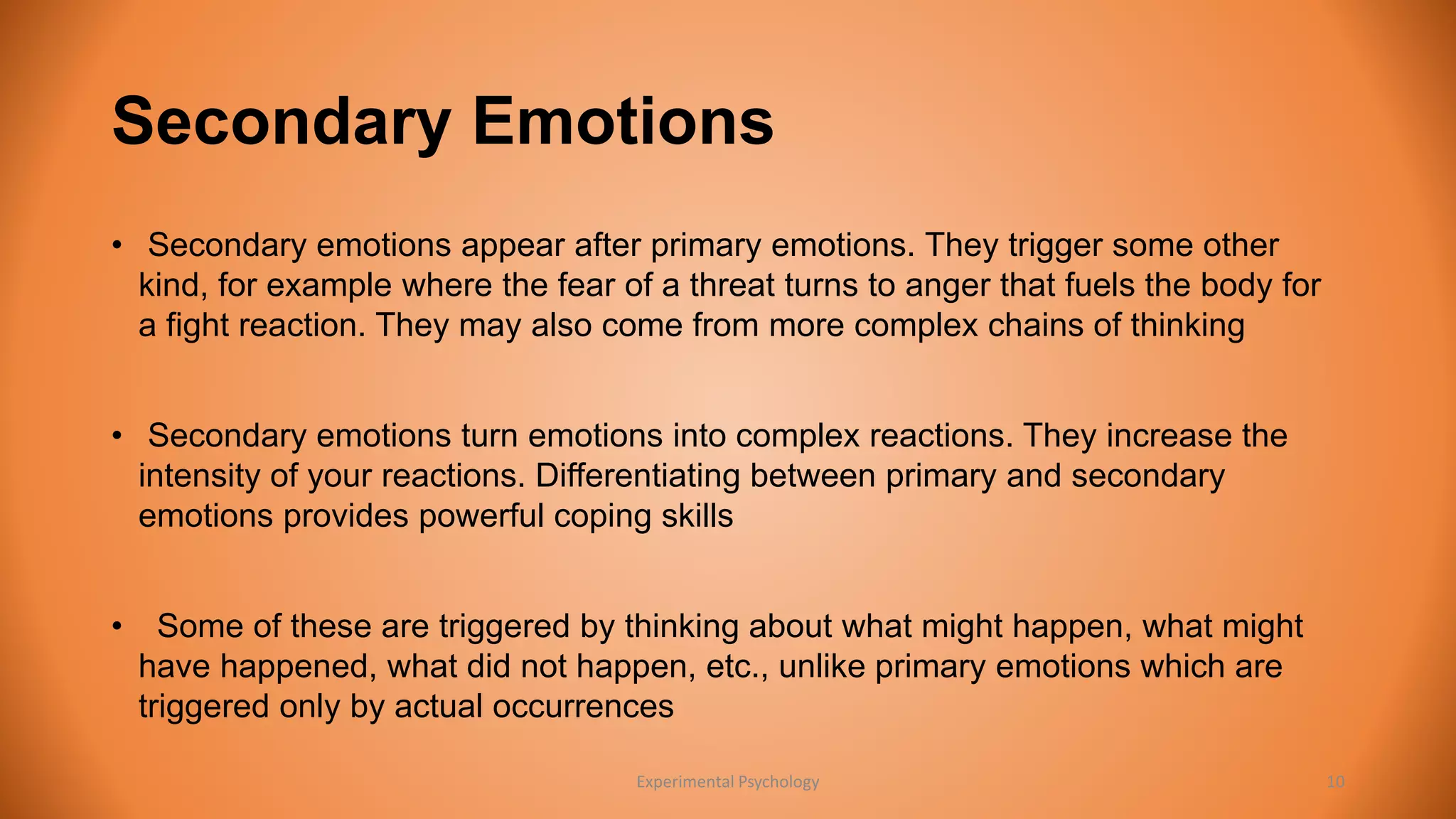 Secondary Emotions

• Secondary emotions appear after primary emotions. They trigger some other kind, for example where the fear of a threat turns to anger that fuels the body for a fight reaction. They may also come from more complex chains of thinking

• Secondary emotions turn emotions into complex reactions. They increase the intensity of your reactions. Differentiating between primary and secondary emotions provides powerful coping skills

• Some of these are triggered by thinking about what might happen, what might have happened, what did not happen, etc., unlike primary emotions which are triggered only by actual occurrences

Experimental Psychology

10